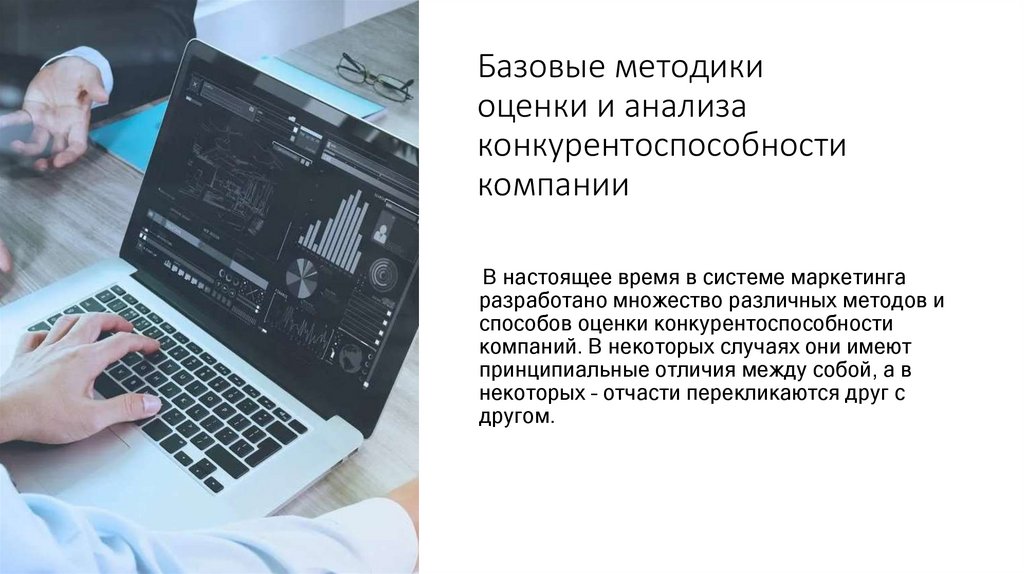 Базовые методики оценки и анализа конкурентоспособности компании

В настоящее время в системе маркетинга разработано множество различных методов и способов оценки конкурентоспособности компаний. В некоторых случаях они имеют принципиальные отличия между собой, а в некоторых - отчасти перекликаются друг с другом.